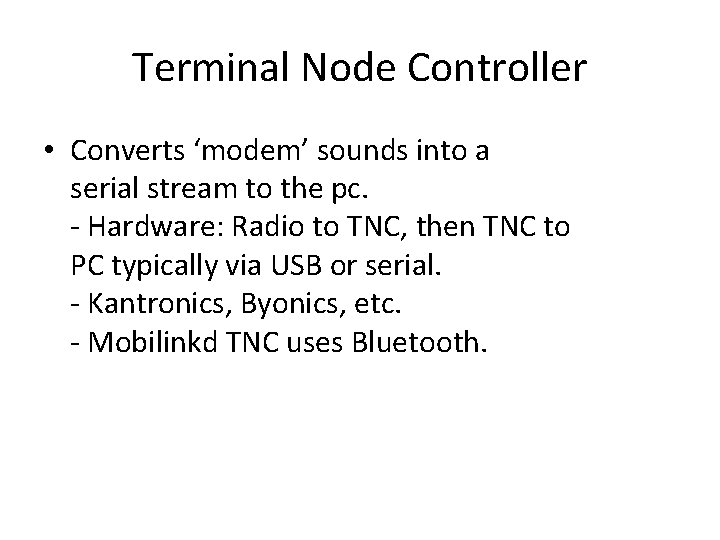 Terminal Node Controller

• Converts ‘modem’ sounds into a serial stream to the pc.
- Hardware: Radio to TNC, then TNC to PC typically via USB or serial.
- Kantronics, Byonics, etc.
- Mobilinkd TNC uses Bluetooth.